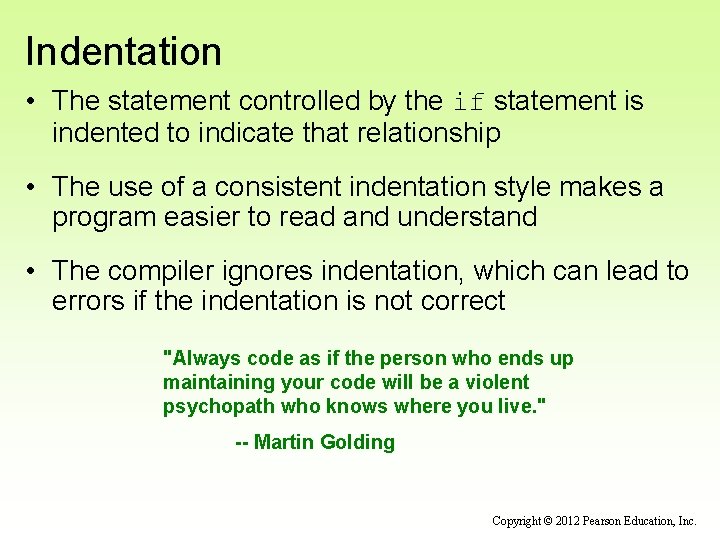 Indentation

• The statement controlled by the if statement is indented to indicate that relationship

• The use of a consistent indentation style makes a program easier to read and understand

• The compiler ignores indentation, which can lead to errors if the indentation is not correct

"Always code as if the person who ends up maintaining your code will be a violent psychopath who knows where you live."

-- Martin Golding

Copyright © 2012 Pearson Education, Inc.